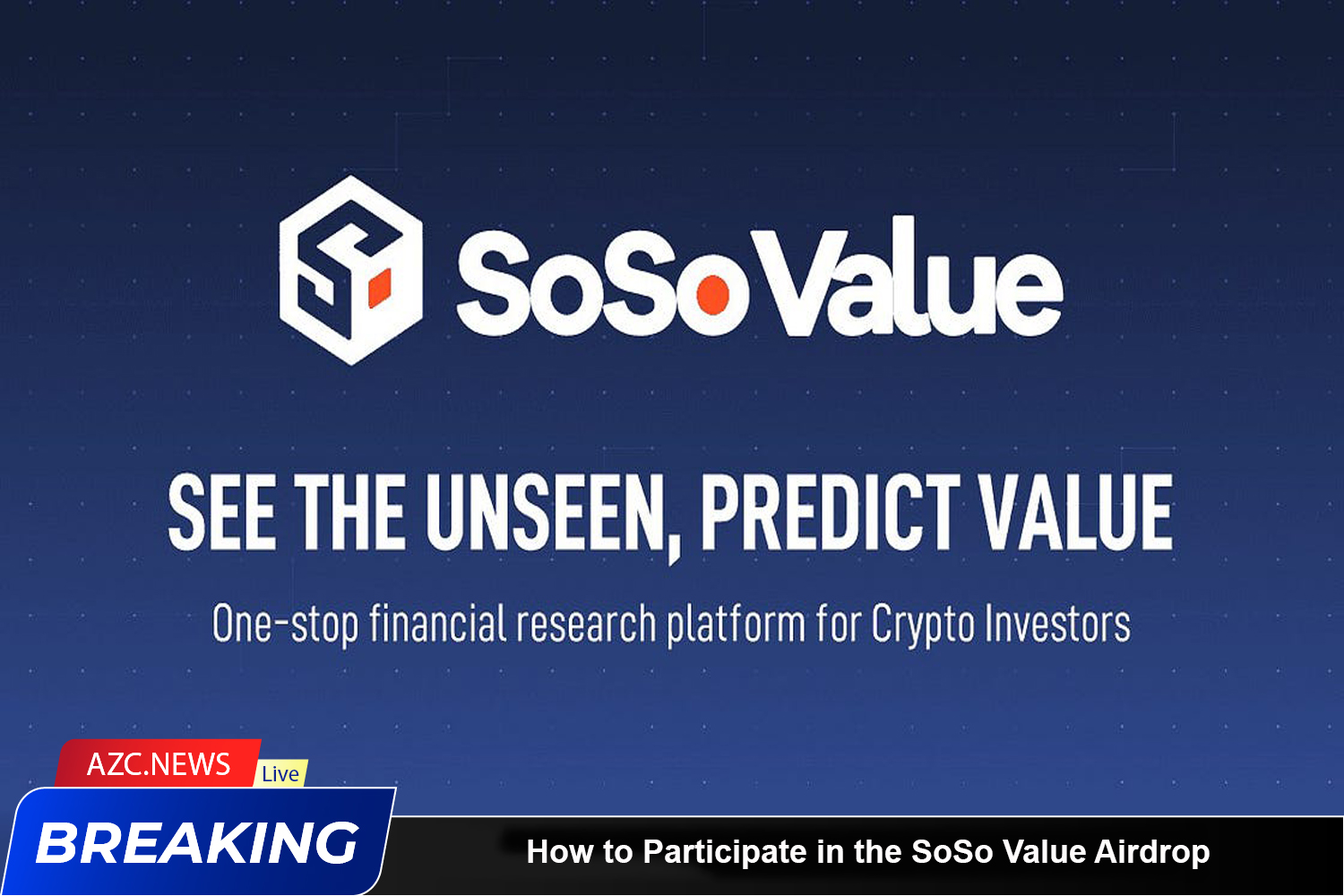 SoSoValue

SEE THE UNSEEN, PREDICT VALUE

One-stop financial research platform for Crypto Investors

AZC.NEWS Live

BREAKING

How to Participate in the SoSo Value Airdrop